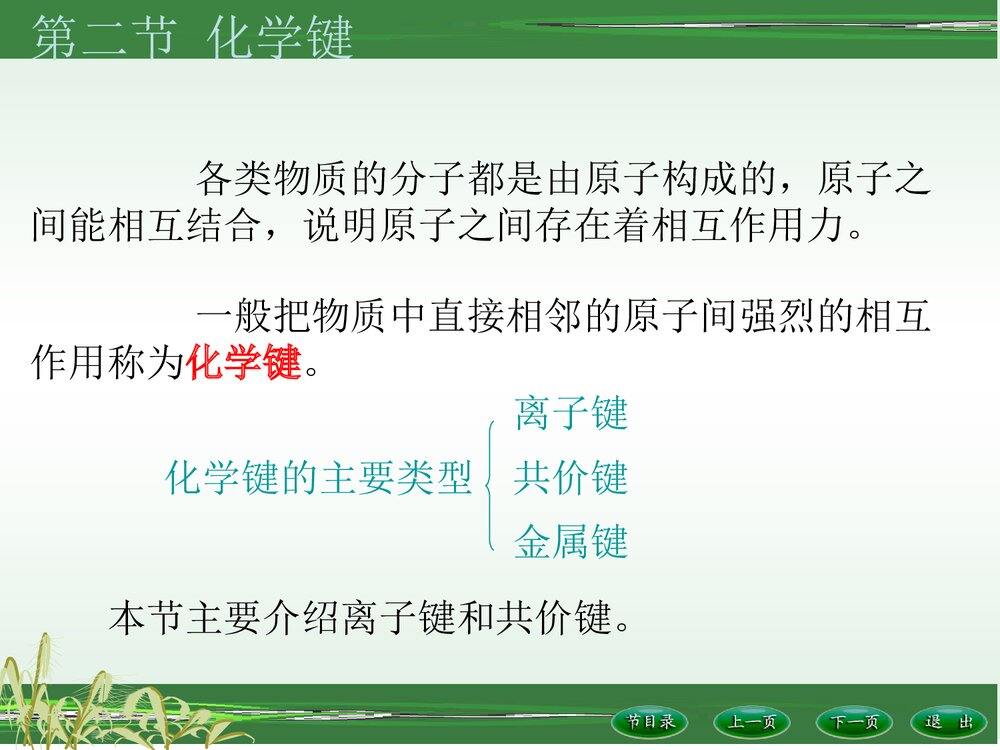 第二节 化学键

各类物质的分子都是由原子构成的，原子之间能相互结合，说明原子之间存在着相互作用力。

一般把物质中直接相邻的原子间强烈的相互作用称为化学键。

化学键的主要类型
离子键
共价键
金属键

本节主要介绍离子键和共价键。

节目录
上一页
下一页
退 出